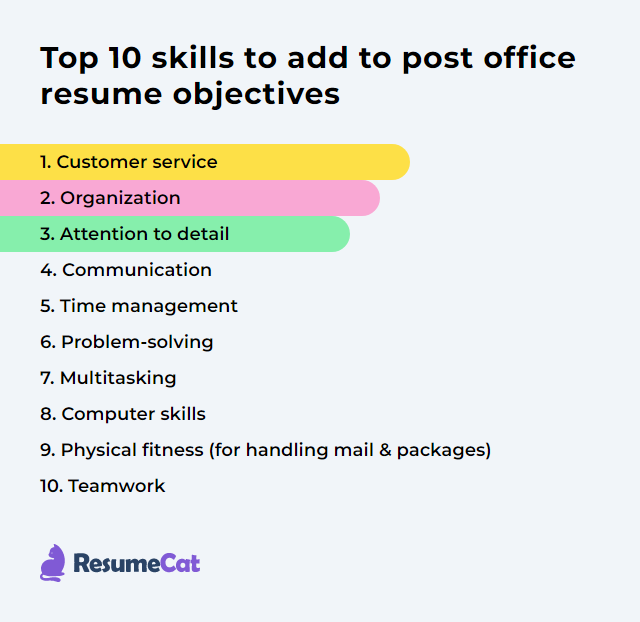 Top 10 skills to add to post office resume objectives

1. Customer service
2. Organization
3. Attention to detail
4. Communication
5. Time management
6. Problem-solving
7. Multitasking
8. Computer skills
9. Physical fitness (for handling mail & packages)
10. Teamwork

ResumeCat